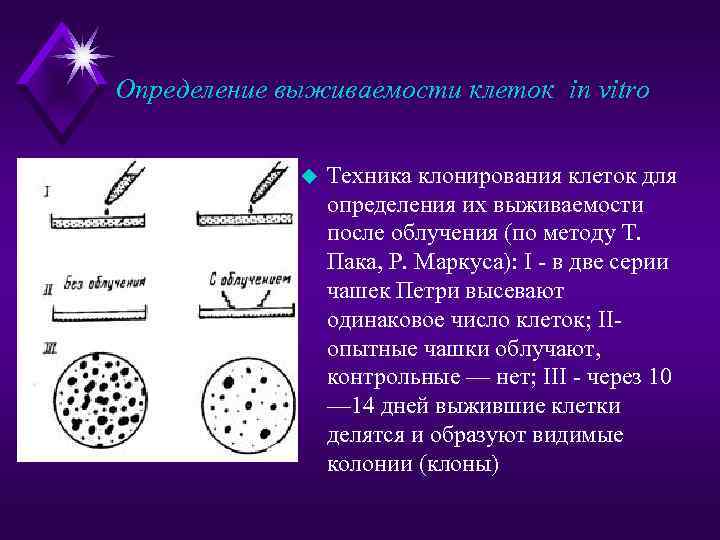 Определение выживаемости клеток in vitro

I

II Без облучения

С облучением

III

Техника клонирования клеток для определения их выживаемости после облучения (по методу Т. Пака, Р. Маркуса): I - в две серии чашек Петри высевают одинаковое число клеток; II- опытные чашки облучают, контрольные — нет; III - через 10 —14 дней выжившие клетки делятся и образуют видимые колонии (клоны)